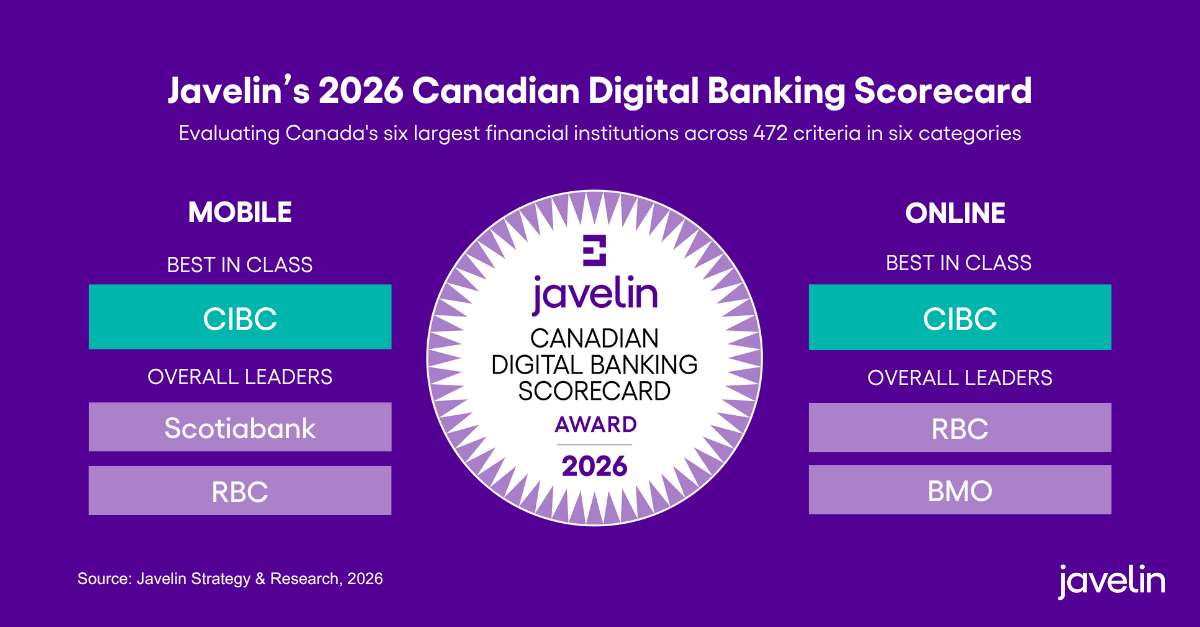 Javelin's 2026 Canadian Digital Banking Scorecard

Evaluating Canada's six largest financial institutions across 472 criteria in six categories

MOBILE

BEST IN CLASS

CIBC

OVERALL LEADERS

Scotiabank

RBC

javelin

CANADIAN
DIGITAL BANKING
SCORECARD

AWARD

2026

ONLINE

BEST IN CLASS

CIBC

OVERALL LEADERS

RBC

BMO

Source: Javelin Strategy & Research, 2026

javelin